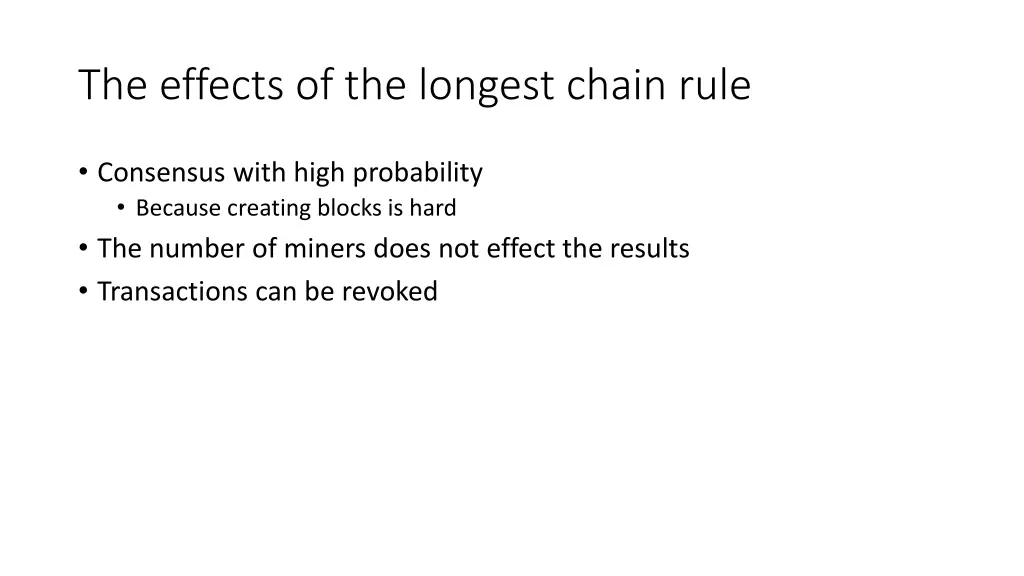 The effects of the longest chain rule

• Consensus with high probability
  • Because creating blocks is hard
• The number of miners does not effect the results
• Transactions can be revoked